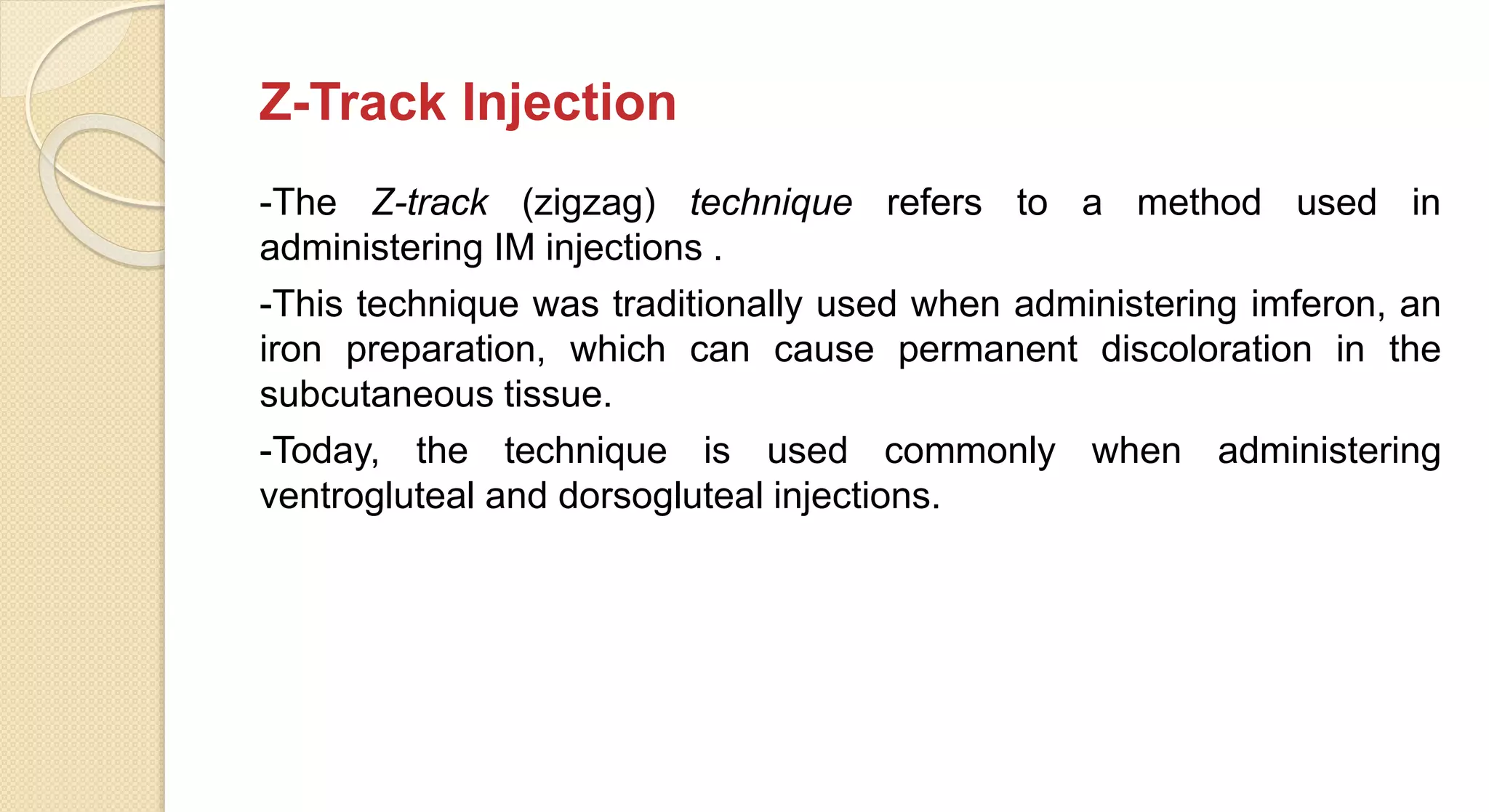 Z-Track Injection

-The Z-track (zigzag) technique refers to a method used in administering IM injections .

-This technique was traditionally used when administering imferon, an iron preparation, which can cause permanent discoloration in the subcutaneous tissue.

-Today, the technique is used commonly when administering ventrogluteal and dorsogluteal injections.